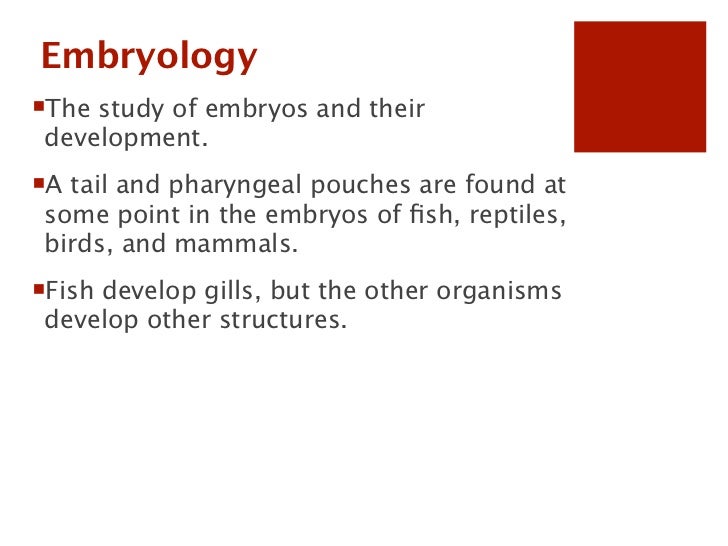 Embryology

▪The study of embryos and their development.

▪A tail and pharyngeal pouches are found at some point in the embryos of fish, reptiles, birds, and mammals.

▪Fish develop gills, but the other organisms develop other structures.